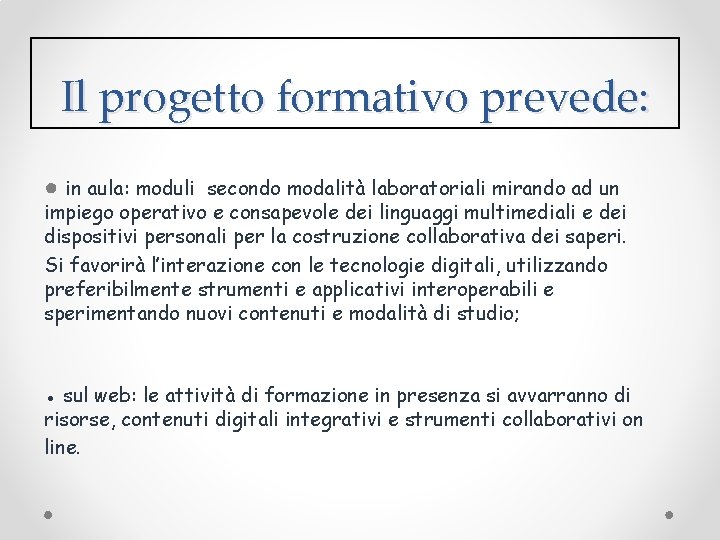 Il progetto formativo prevede:

● in aula: moduli secondo modalità laboratoriali mirando ad un impiego operativo e consapevole dei linguaggi multimediali e dei dispositivi personali per la costruzione collaborativa dei saperi.
Si favorirà l'interazione con le tecnologie digitali, utilizzando preferibilmente strumenti e applicativi interoperabili e sperimentando nuovi contenuti e modalità di studio;

● sul web: le attività di formazione in presenza si avvarranno di risorse, contenuti digitali integrativi e strumenti collaborativi on line.